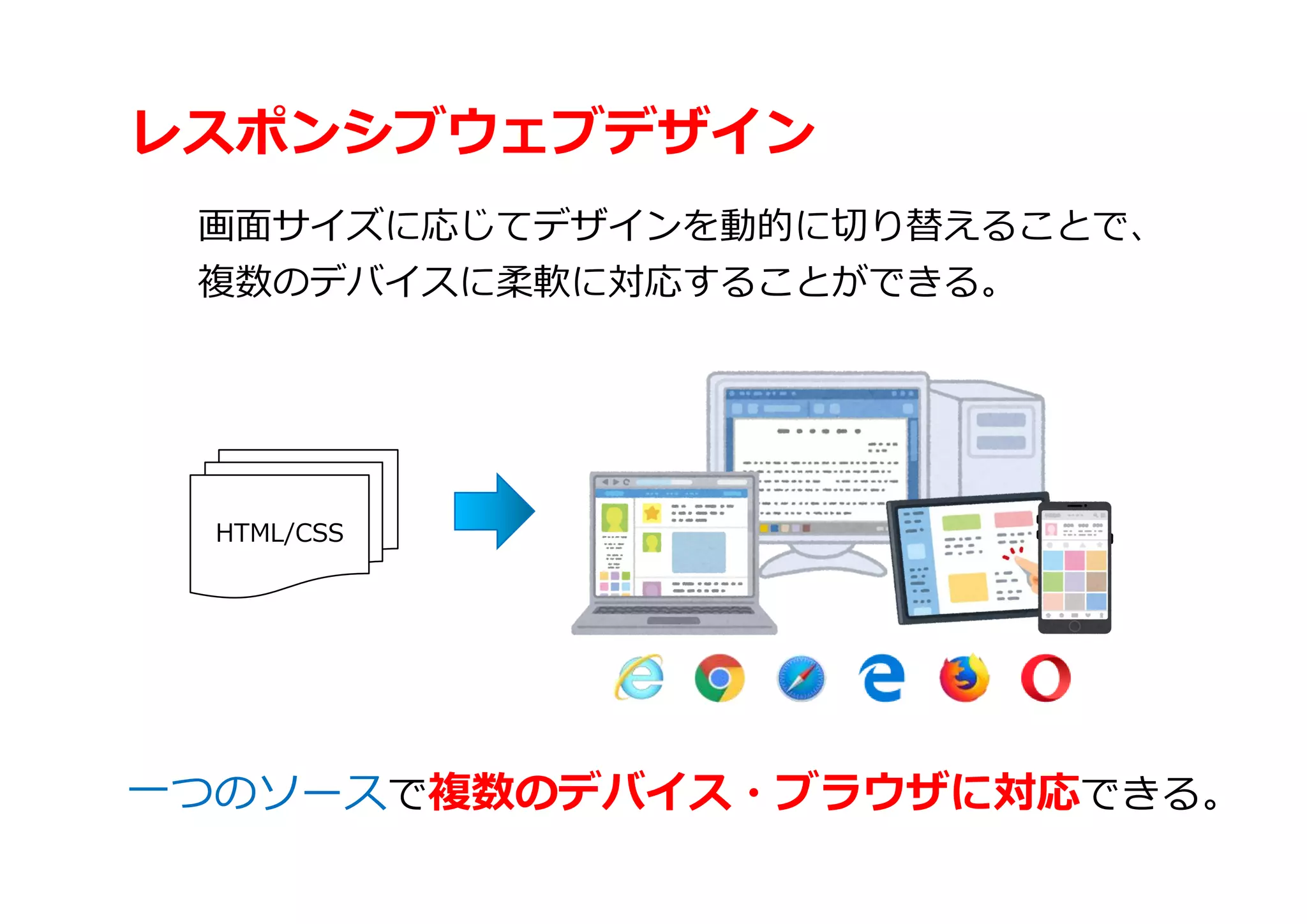 レスポンシブウェブデザイン

画面サイズに応じてデザインを動的に切り替えることで、複数のデバイスに柔軟に対応することができる。

HTML/CSS

一つのソースで複数のデバイス・ブラウザに対応できる。